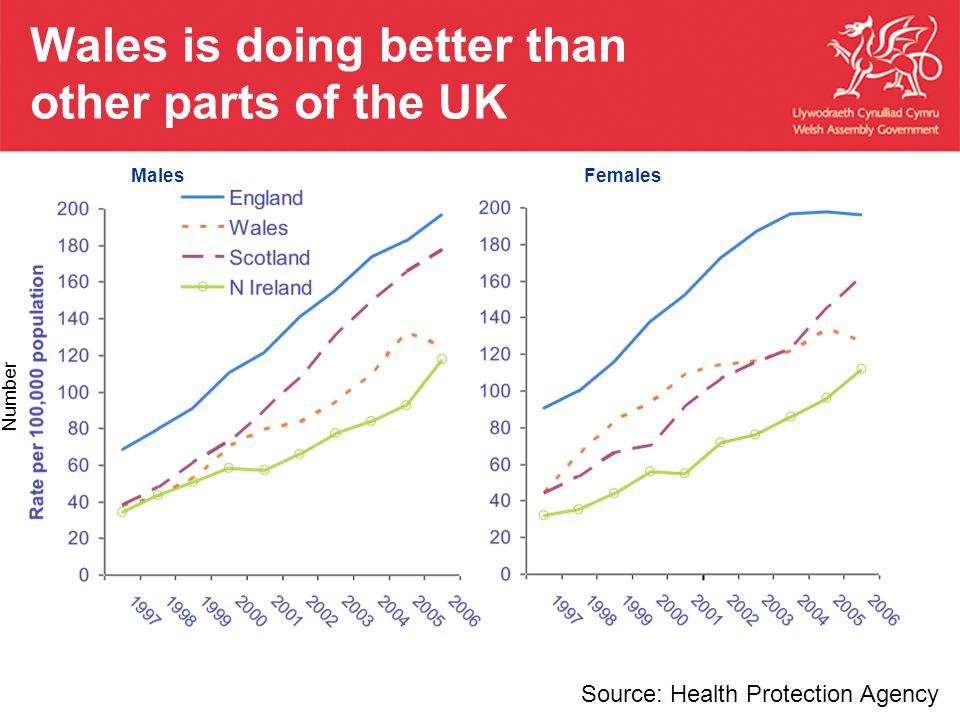 Wales is doing better than other parts of the UK

Llywodraeth Cynulliad Cymru
Welsh Assembly Government

Males

England
Wales
Scotland
N Ireland

Number

Rate per 100,000 population

200
180
160
140
120
100
80
60
40
20
0

1997 1998 1999 2000 2001 2002 2003 2004 2005 2006

Females

200
180
160
140
120
100
80
60
40
20
0

1997 1998 1999 2000 2001 2002 2003 2004 2005 2006

Source: Health Protection Agency